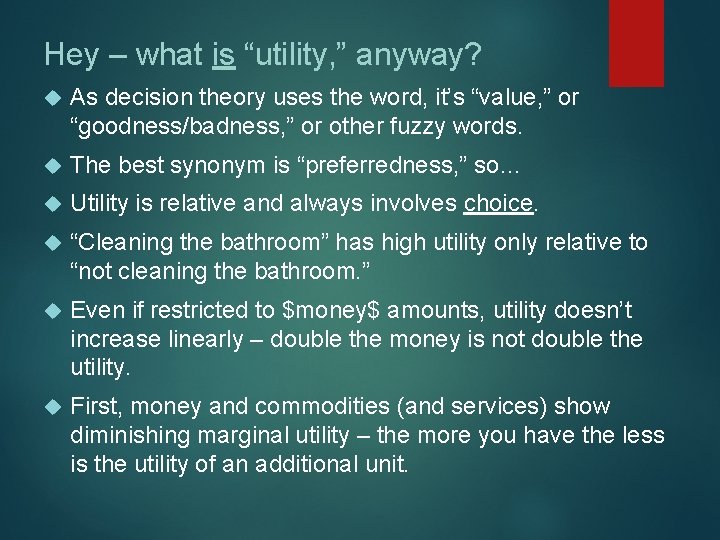 Hey – what is “utility,” anyway?

As decision theory uses the word, it’s “value,” or “goodness/badness,” or other fuzzy words.

The best synonym is “preferredness,” so…

Utility is relative and always involves choice.

“Cleaning the bathroom” has high utility only relative to “not cleaning the bathroom.”

Even if restricted to \$money\$ amounts, utility doesn’t increase linearly – double the money is not double the utility.

First, money and commodities (and services) show diminishing marginal utility – the more you have the less is the utility of an additional unit.